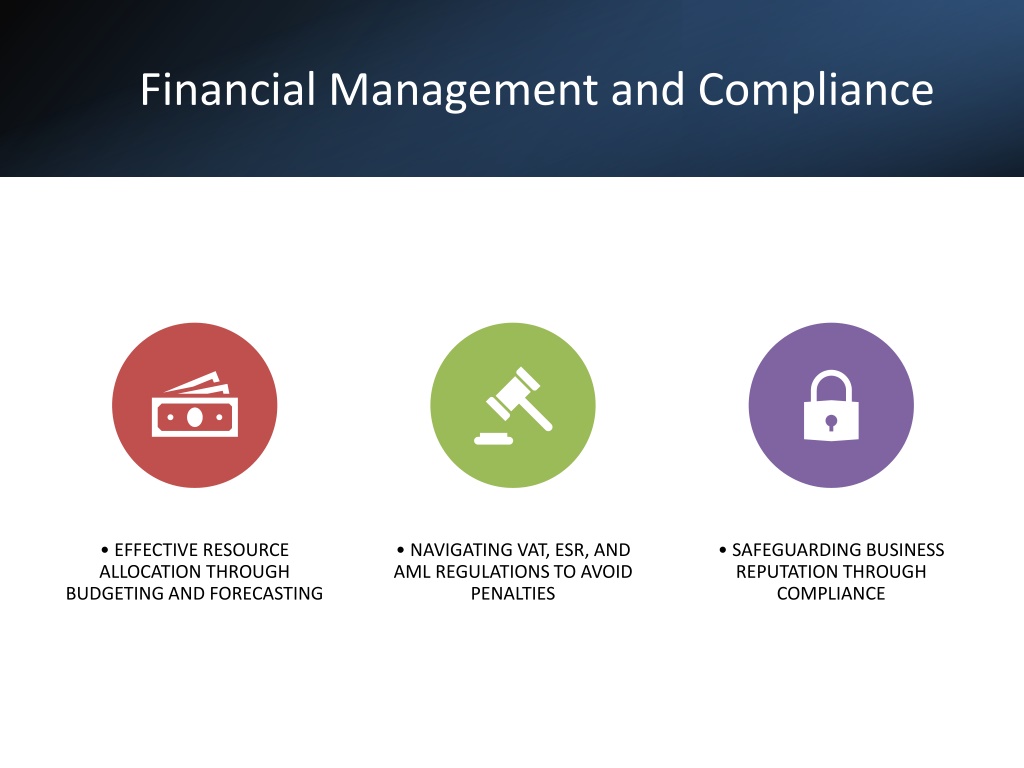 Financial Management and Compliance

• EFFECTIVE RESOURCE ALLOCATION THROUGH BUDGETING AND FORECASTING

• NAVIGATING VAT, ESR, AND AML REGULATIONS TO AVOID PENALTIES

• SAFEGUARDING BUSINESS REPUTATION THROUGH COMPLIANCE